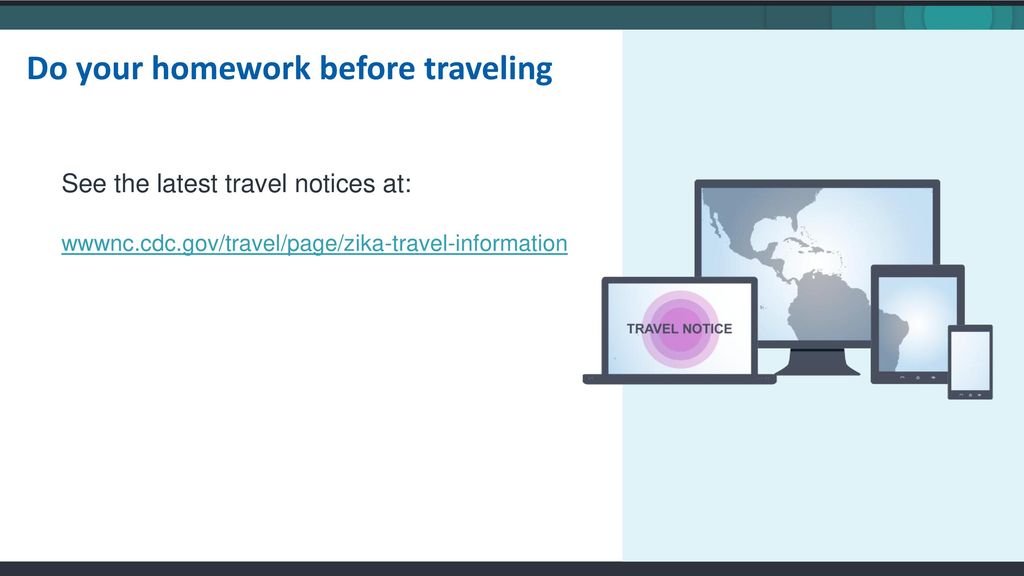 Do your homework before traveling

See the latest travel notices at:

wwwnc.cdc.gov/travel/page/zika-travel-information

TRAVEL NOTICE